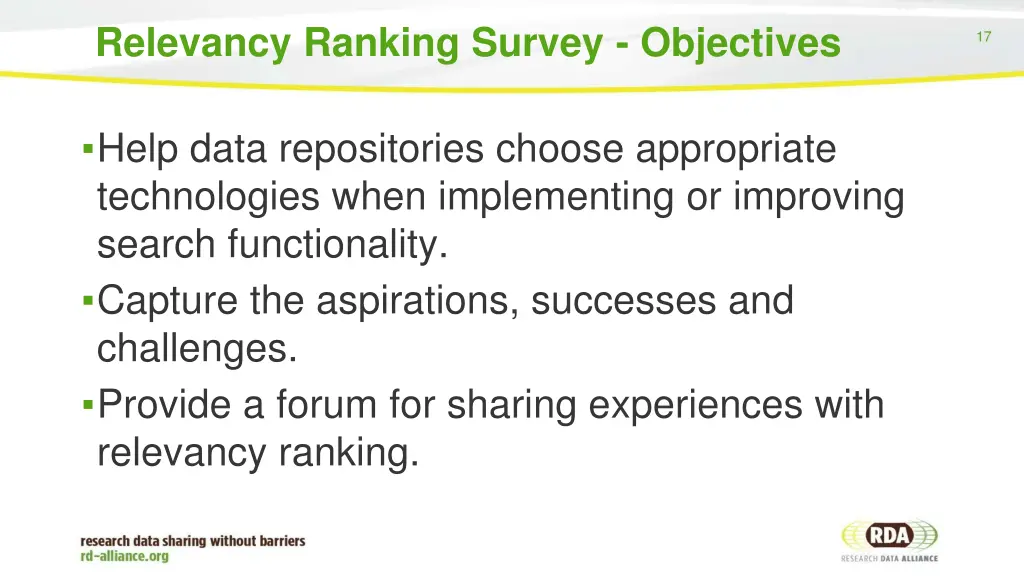 Relevancy Ranking Survey - Objectives

17

▪Help data repositories choose appropriate technologies when implementing or improving search functionality.

▪Capture the aspirations, successes and challenges.

▪Provide a forum for sharing experiences with relevancy ranking.

research data sharing without barriers
rd-alliance.org

RDA
RESEARCH DATA ALLIANCE